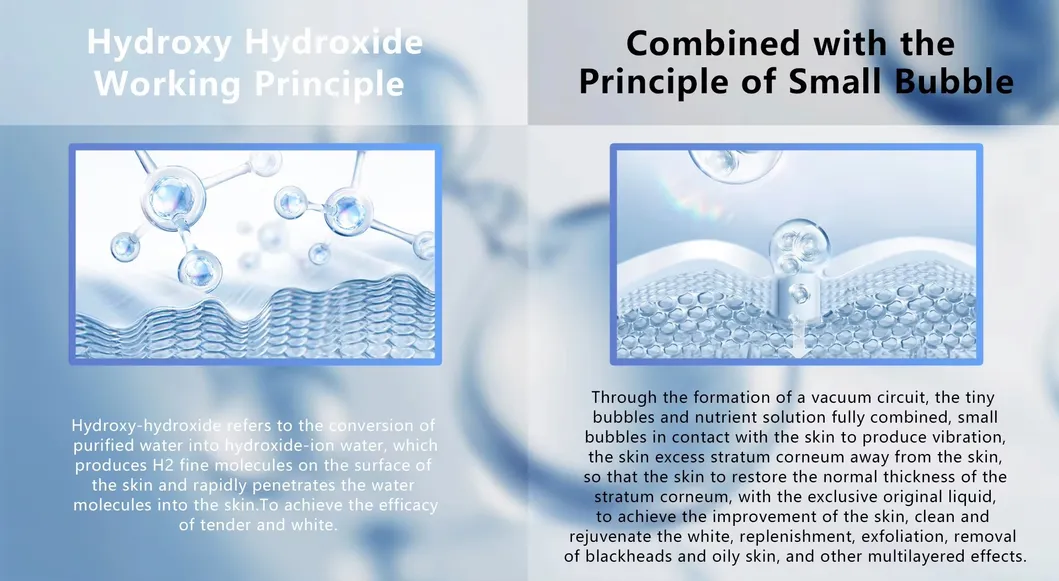 Hydroxy Hydroxide Working Principle

Hydroxy-hydroxide refers to the conversion of purified water into hydroxide-ion water, which produces H2 fine molecules on the surface of the skin and rapidly penetrates the water molecules into the skin.To achieve the efficacy of tender and white.

Combined with the Principle of Small Bubble

Through the formation of a vacuum circuit, the tiny bubbles and nutrient solution fully combined, small bubbles in contact with the skin to produce vibration, the skin excess stratum corneum away from the skin, so that the skin to restore the normal thickness of the stratum corneum, with the exclusive original liquid, to achieve the improvement of the skin, clean and rejuvenate the white, replenishment, exfoliation, removal of blackheads and oily skin, and other multilayered effects.